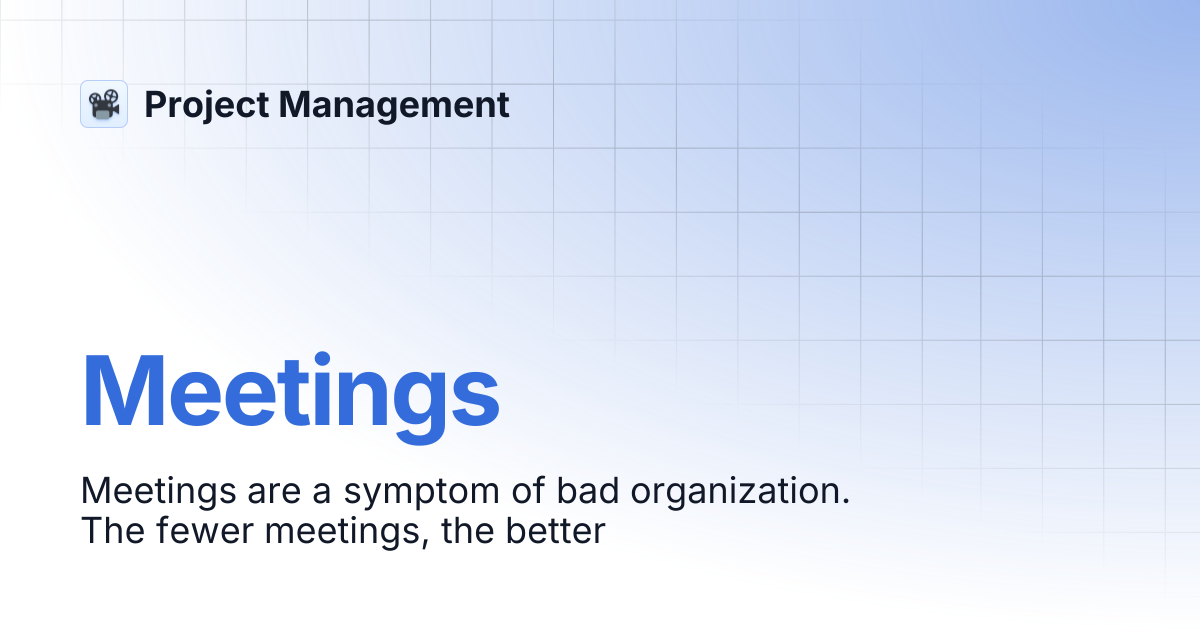 Project Management

Meetings

Meetings are a symptom of bad organization. The fewer meetings, the better